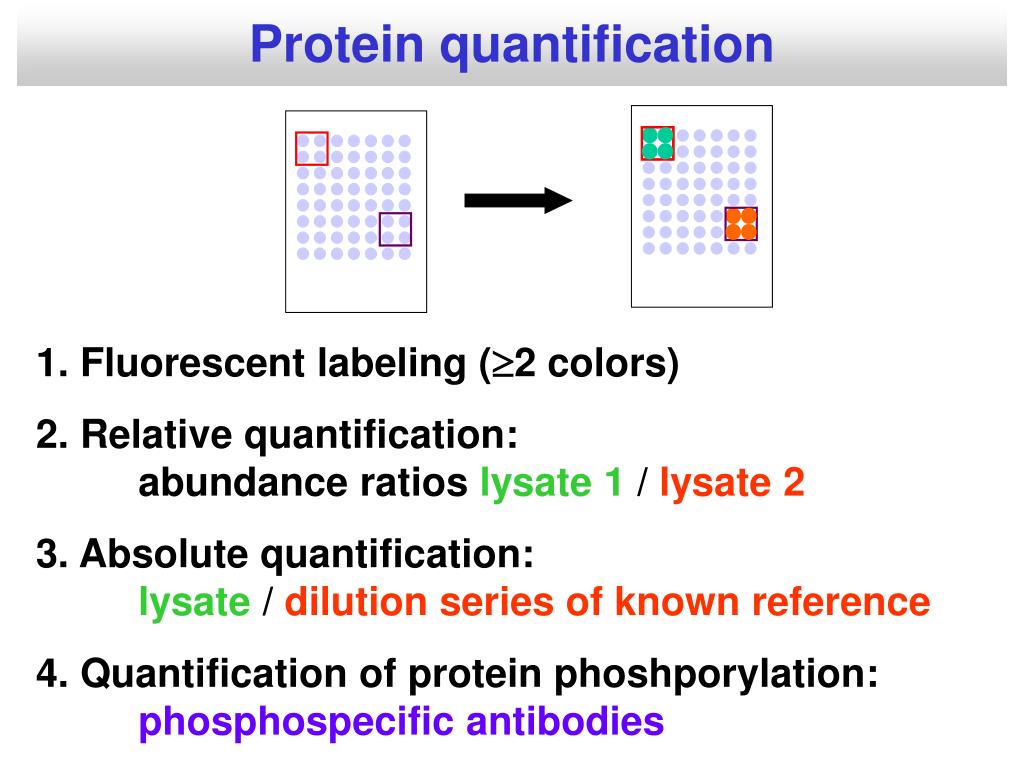 Protein quantification

1. Fluorescent labeling ($\geq$2 colors)

2. Relative quantification:
abundance ratios lysate 1 / lysate 2

3. Absolute quantification:
lysate / dilution series of known reference

4. Quantification of protein phoshporylation:
phosphospecific antibodies